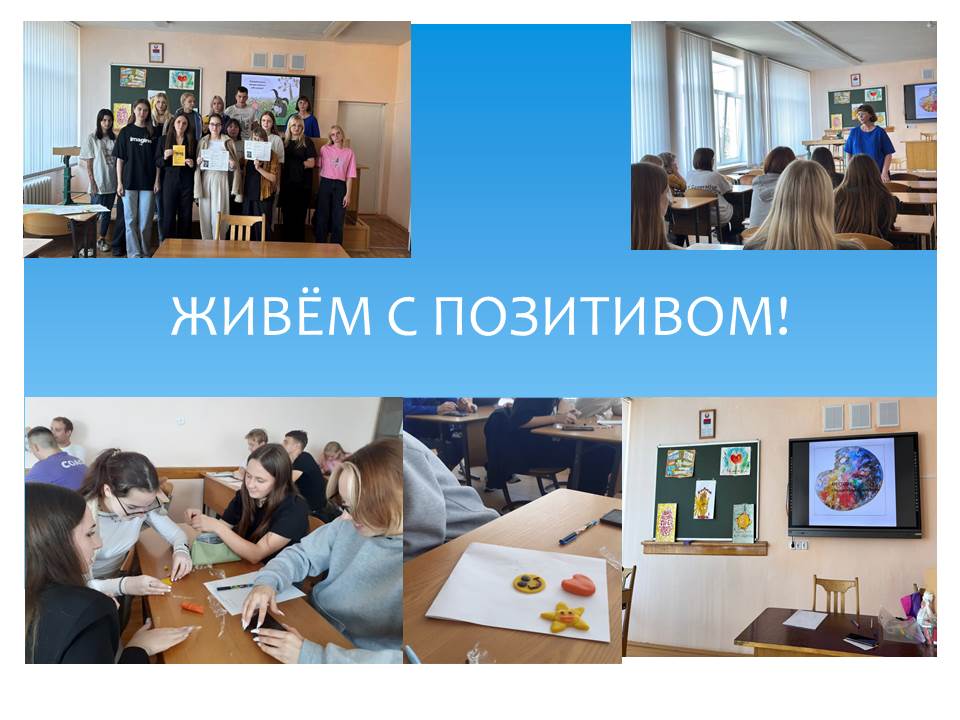 ЖИВЁМ С ПОЗИТИВОМ!